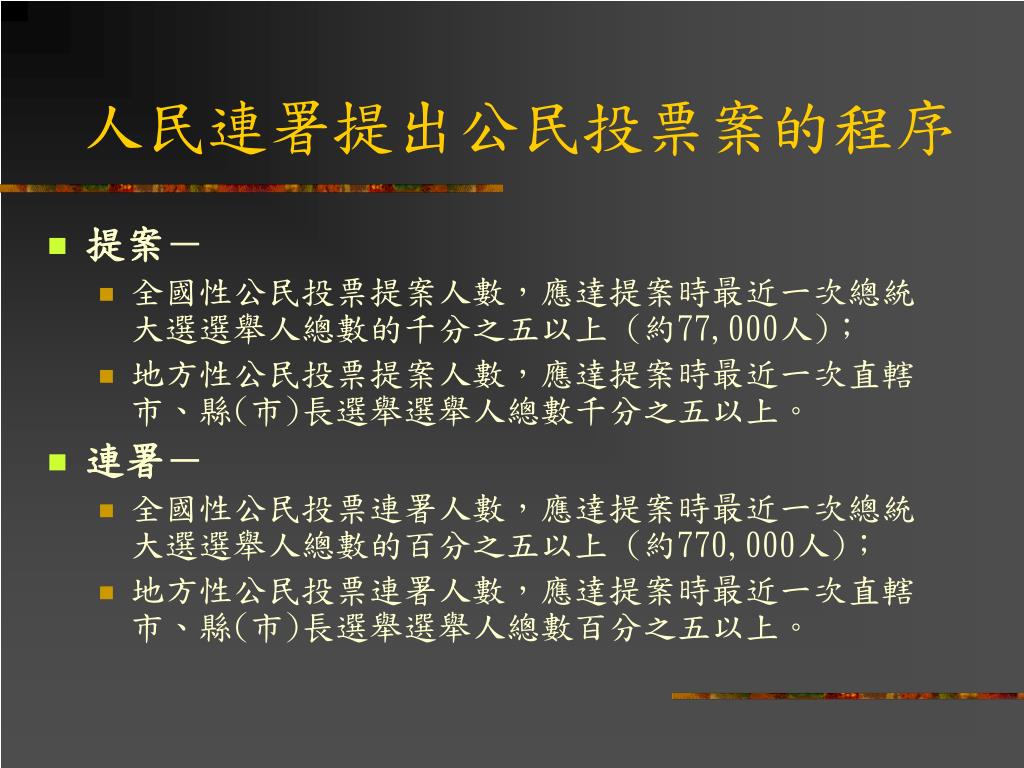 人民連署提出公民投票案的程序

提案－

全國性公民投票提案人數，應達提案時最近一次總統大選選舉人總數的千分之五以上（約77,000人）；

地方性公民投票提案人數，應達提案時最近一次直轄市、縣(市)長選舉選舉人總數千分之五以上。

連署－

全國性公民投票連署人數，應達提案時最近一次總統大選選舉人總數的百分之五以上（約770,000人）；

地方性公民投票連署人數，應達提案時最近一次直轄市、縣(市)長選舉選舉人總數百分之五以上。